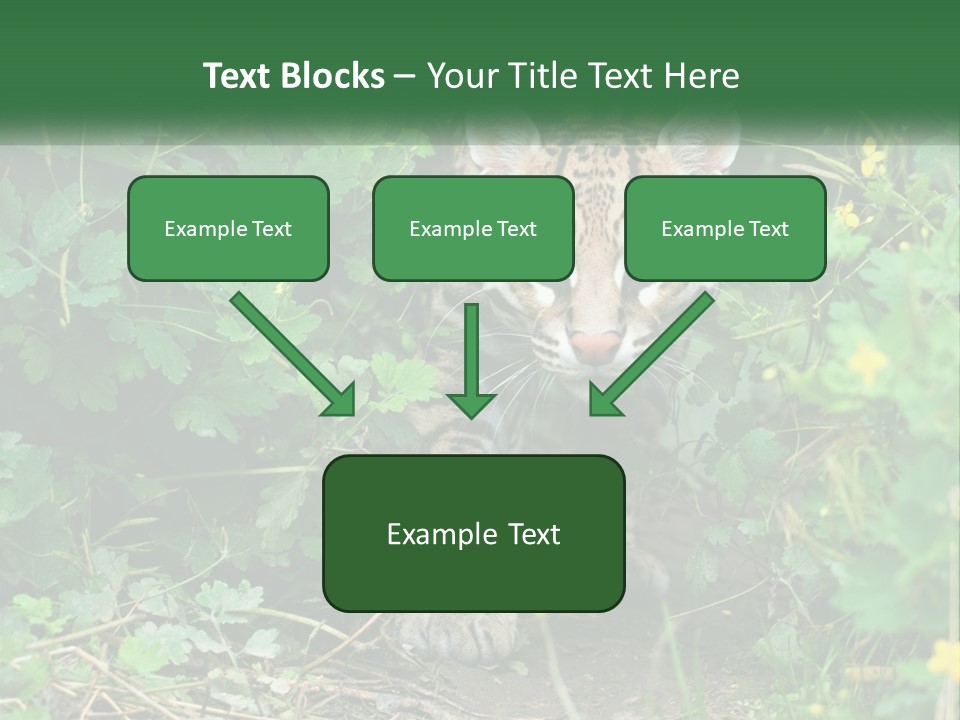 Text Blocks – Your Title Text Here

Example Text

Example Text

Example Text

Example Text